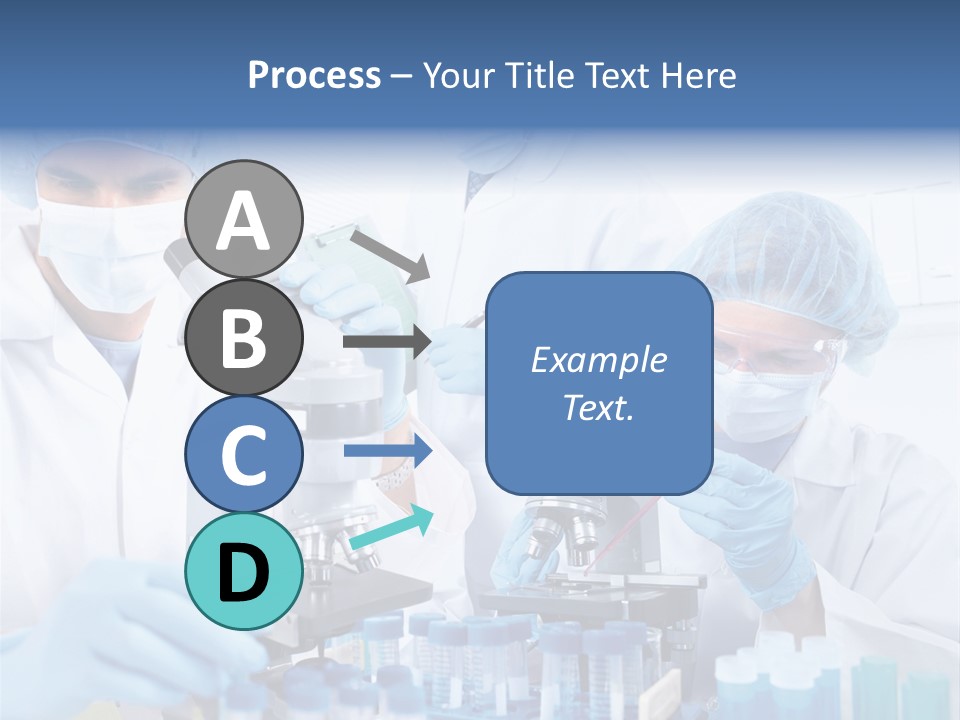 Process – Your Title Text Here

A

B

C

D

Example Text.